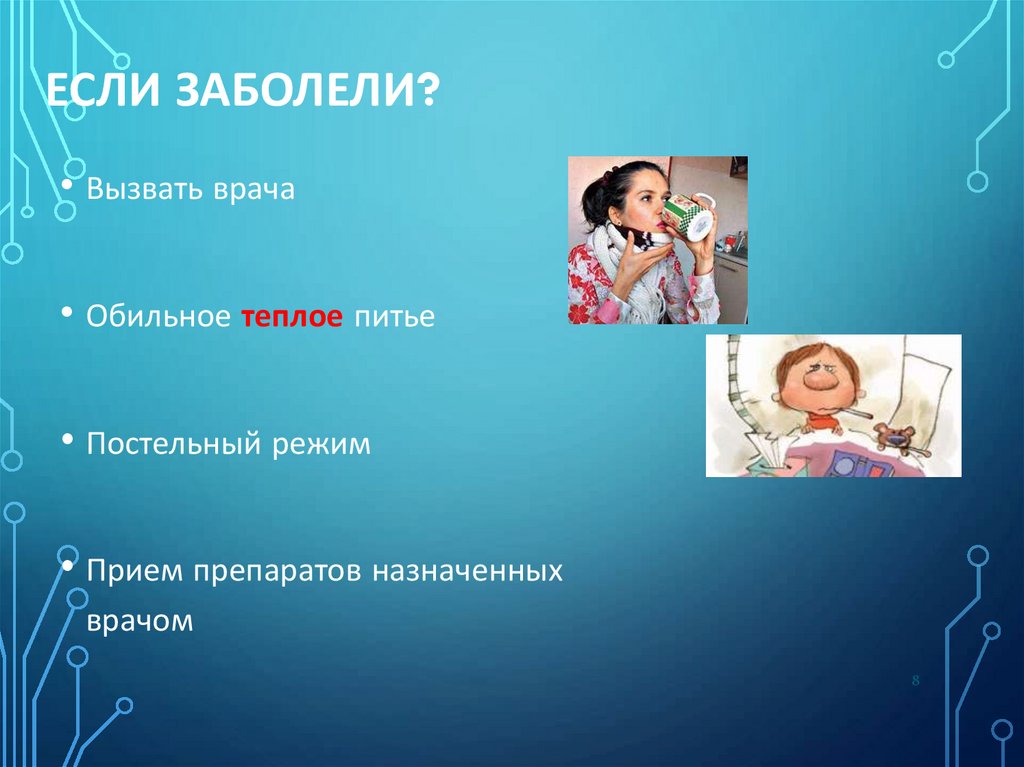 ЕСЛИ ЗАБОЛЕЛИ?

• Вызвать врача

• Обильное теплое питье

• Постельный режим

• Прием препаратов назначенных врачом

8